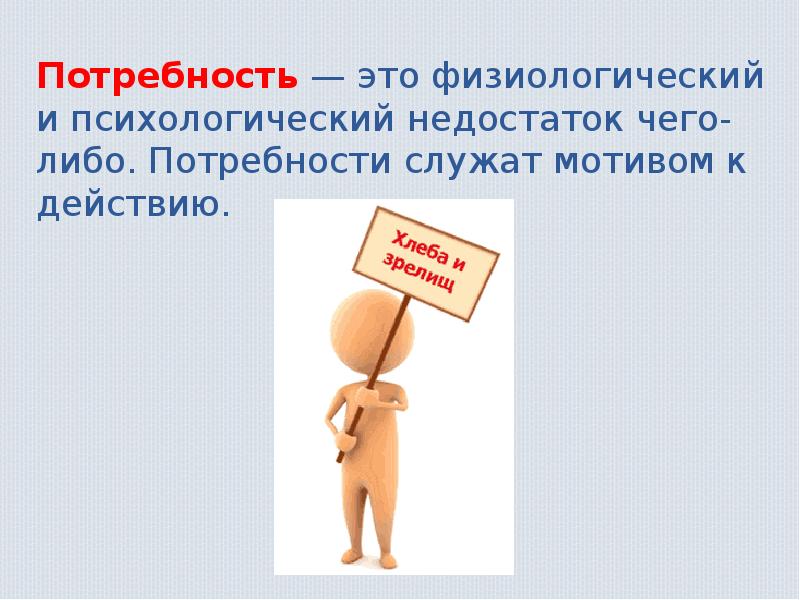 Потребность — это физиологический и психологический недостаток чего-либо. Потребности служат мотивом к действию.

Хлеба и зрелищ